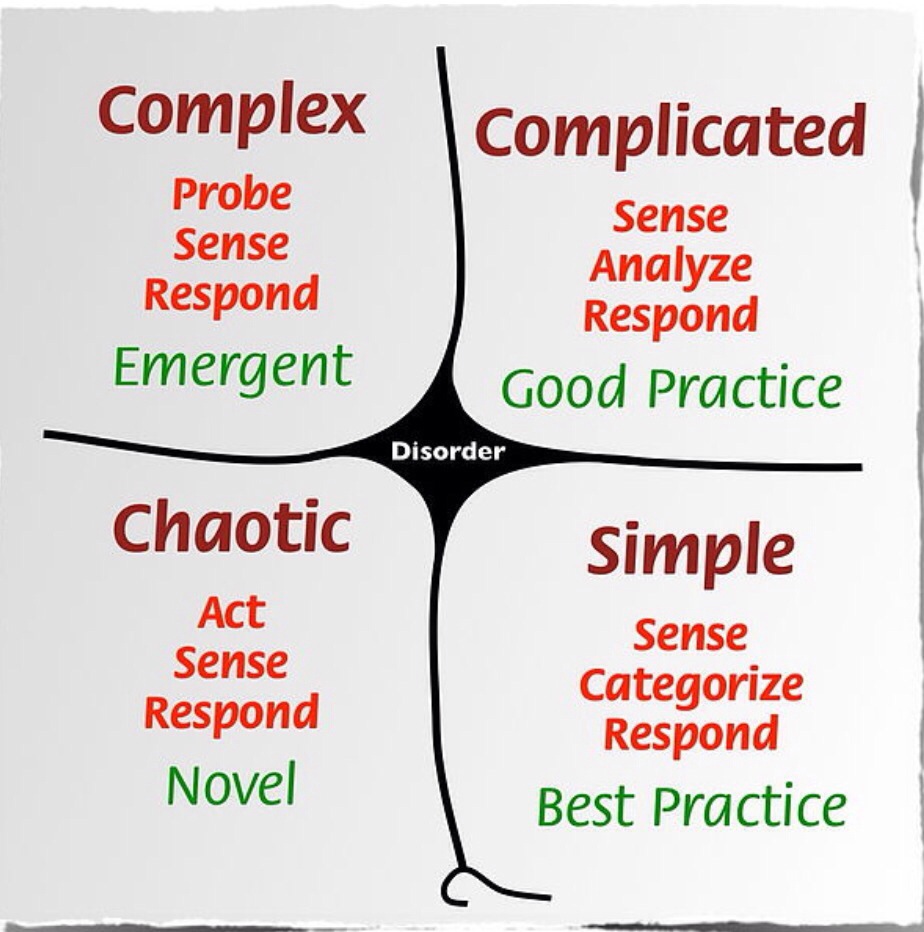 Complex
Probe
Sense
Respond
Emergent

Complicated
Sense
Analyze
Respond
Good Practice

Disorder

Chaotic
Act
Sense
Respond
Novel

Simple
Sense
Categorize
Respond
Best Practice